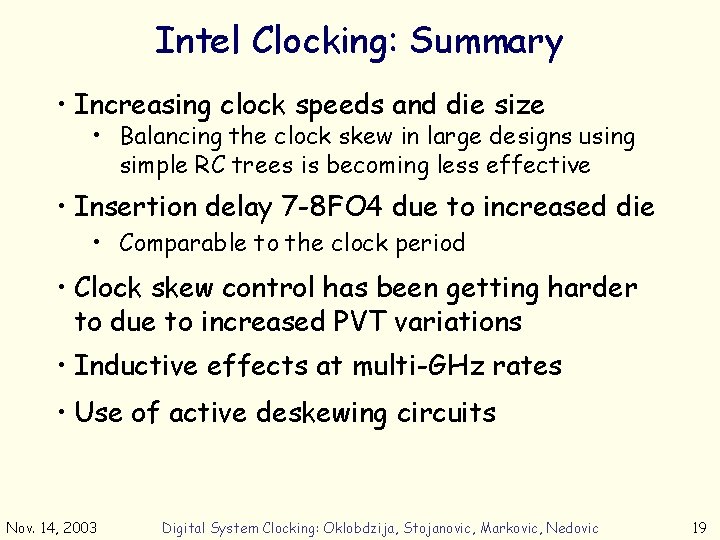 Intel Clocking: Summary

• Increasing clock speeds and die size
  • Balancing the clock skew in large designs using simple RC trees is becoming less effective

• Insertion delay 7-8FO4 due to increased die
  • Comparable to the clock period

• Clock skew control has been getting harder to due to increased PVT variations

• Inductive effects at multi-GHz rates

• Use of active deskewing circuits

Nov. 14, 2003 Digital System Clocking: Oklobdzija, Stojanovic, Markovic, Nedovic 19